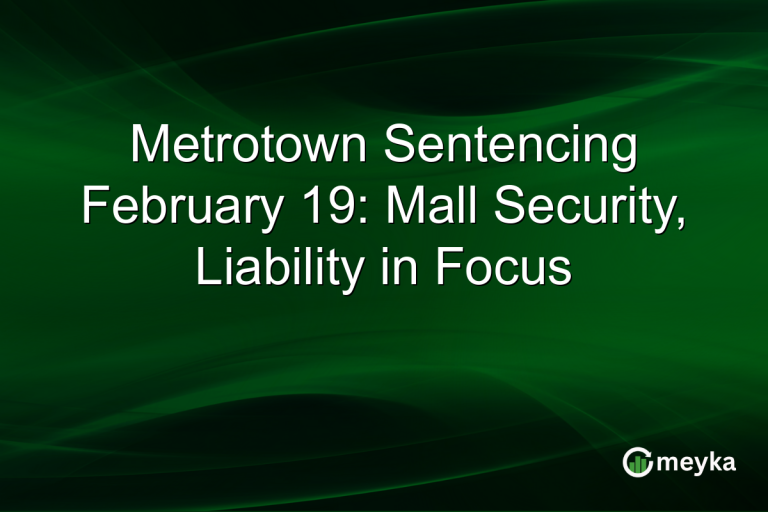 Metrotown Sentencing February 19: Mall Security, Liability in Focus

meyka